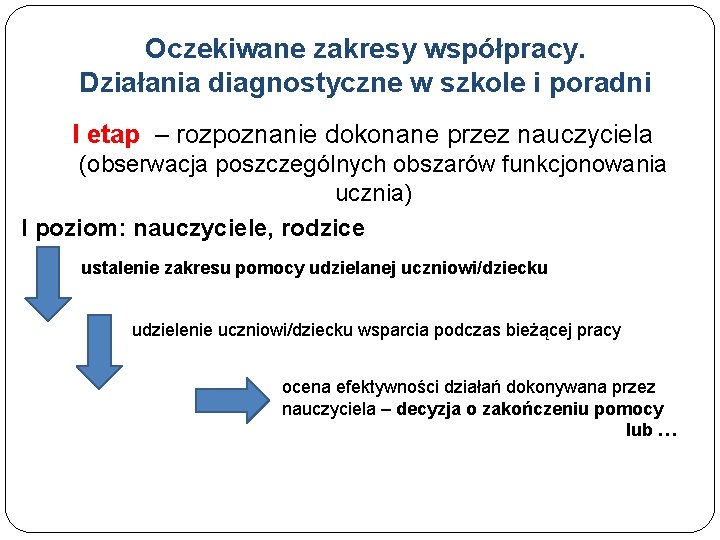 Oczekiwane zakresy współpracy.
Działania diagnostyczne w szkole i poradni

I etap – rozpoznanie dokonane przez nauczyciela (obserwacja poszczególnych obszarów funkcjonowania ucznia)

I poziom: nauczyciele, rodzice

ustalenie zakresu pomocy udzielanej uczniowi/dziecku

udzielenie uczniowi/dziecku wsparcia podczas bieżącej pracy

ocena efektywności działań dokonywana przez nauczyciela – decyzja o zakończeniu pomocy lub …